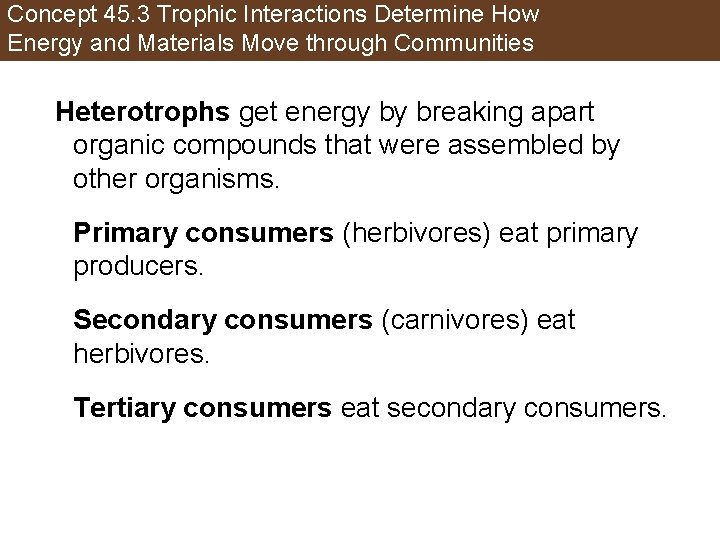 Concept 45.3 Trophic Interactions Determine How Energy and Materials Move through Communities

Heterotrophs get energy by breaking apart organic compounds that were assembled by other organisms.

Primary consumers (herbivores) eat primary producers.

Secondary consumers (carnivores) eat herbivores.

Tertiary consumers eat secondary consumers.